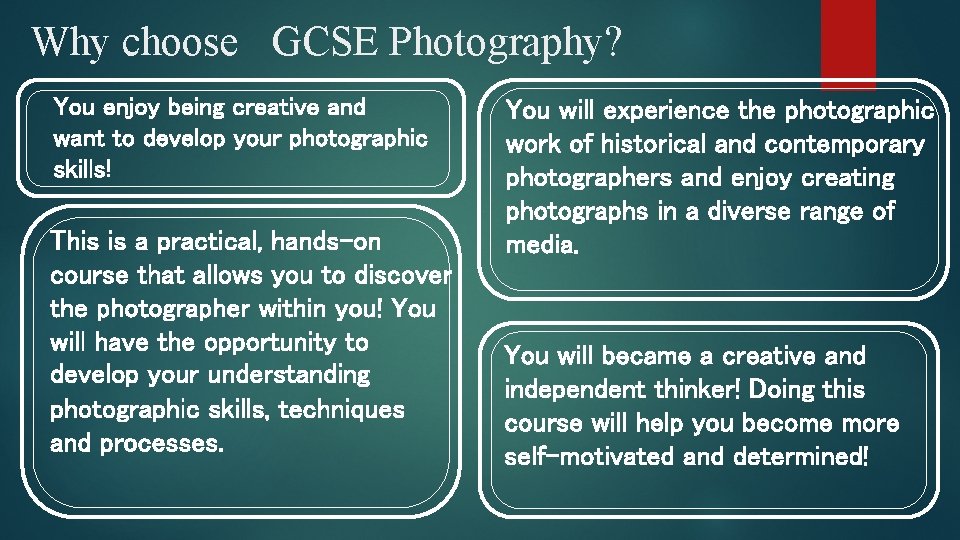 Why choose GCSE Photography?

You enjoy being creative and want to develop your photographic skills!

This is a practical, hands-on course that allows you to discover the photographer within you! You will have the opportunity to develop your understanding photographic skills, techniques and processes.

You will experience the photographic work of historical and contemporary photographers and enjoy creating photographs in a diverse range of media.

You will became a creative and independent thinker! Doing this course will help you become more self-motivated and determined!